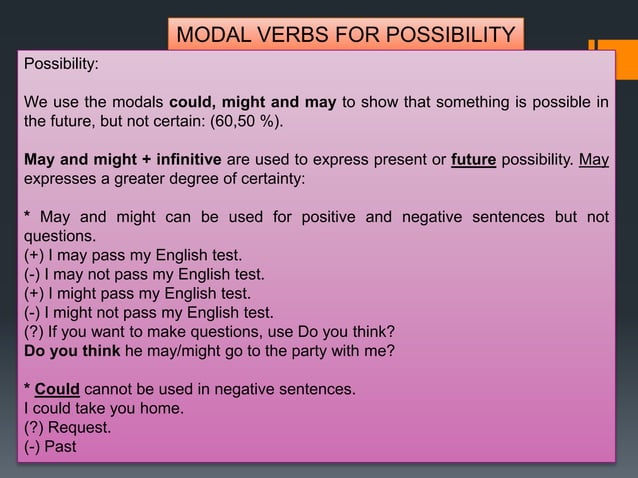 MODAL VERBS FOR POSSIBILITY

Possibility:

We use the modals could, might and may to show that something is possible in the future, but not certain: (60,50 %).

May and might + infinitive are used to express present or future possibility. May expresses a greater degree of certainty:

* May and might can be used for positive and negative sentences but not questions.
(+) I may pass my English test.
(-) I may not pass my English test.
(+) I might pass my English test.
(-) I might not pass my English test.
(?) If you want to make questions, use Do you think?
Do you think he may/might go to the party with me?

* Could cannot be used in negative sentences.
I could take you home.
(?) Request.
(-) Past